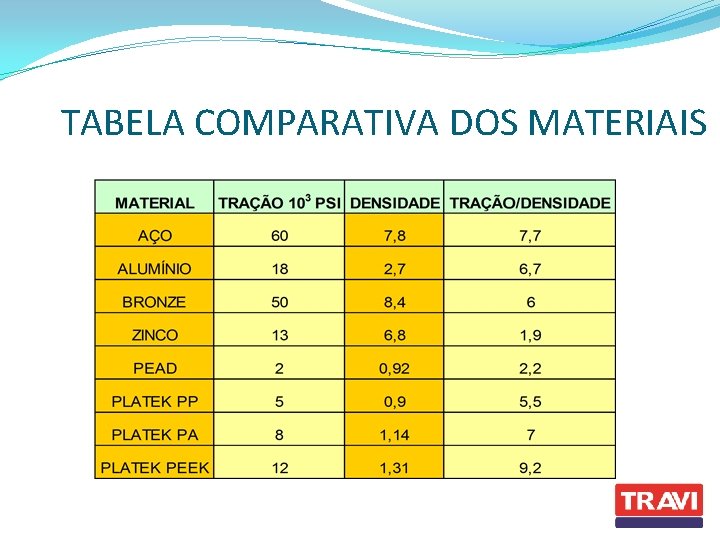 TABELA COMPARATIVA DOS MATERIAIS

| MATERIAL | TRAÇÃO $10^3$ PSI | DENSIDADE | TRAÇÃO/DENSIDADE |
|---|---|---|---|
| AÇO | 60 | 7,8 | 7,7 |
| ALUMÍNIO | 18 | 2,7 | 6,7 |
| BRONZE | 50 | 8,4 | 6 |
| ZINCO | 13 | 6,8 | 1,9 |
| PEAD | 2 | 0,92 | 2,2 |
| PLATEK PP | 5 | 0,9 | 5,5 |
| PLATEK PA | 8 | 1,14 | 7 |
| PLATEK PEEK | 12 | 1,31 | 9,2 |

TRAVI